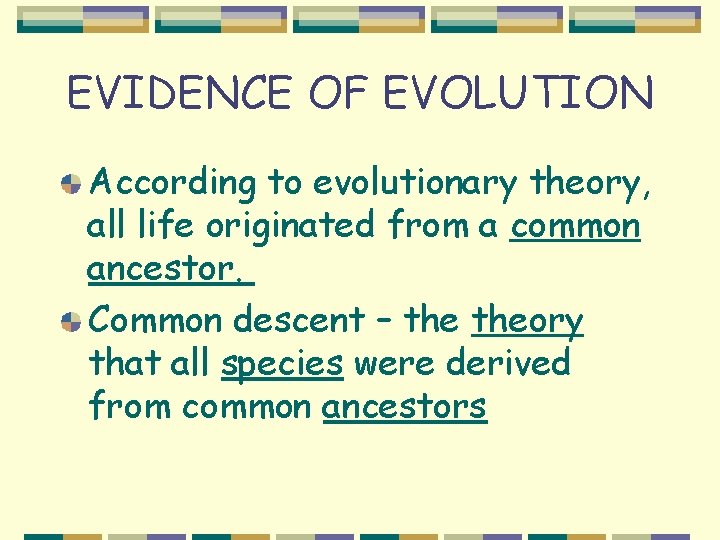 EVIDENCE OF EVOLUTION

According to evolutionary theory, all life originated from a common ancestor.

Common descent – the theory that all species were derived from common ancestors